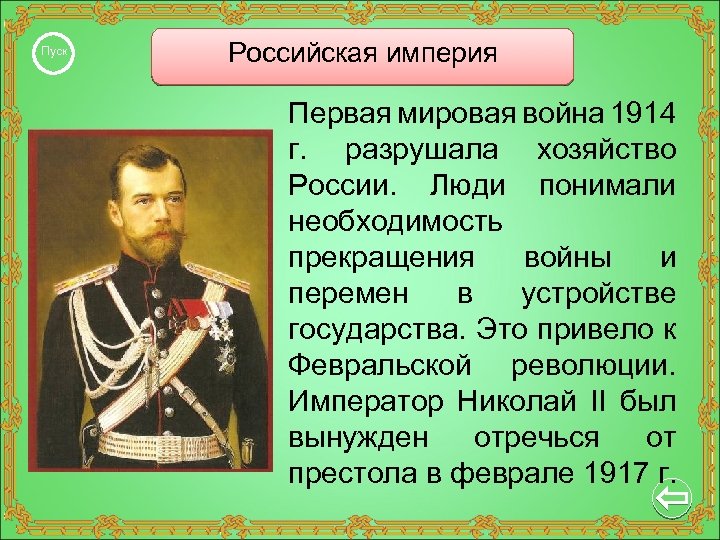 Пуск

Российская империя

Первая мировая война 1914 г. разрушала хозяйство России. Люди понимали необходимость прекращения войны и перемен в устройстве государства. Это привело к Февральской революции. Император Николай II был вынужден отречься от престола в феврале 1917 г.